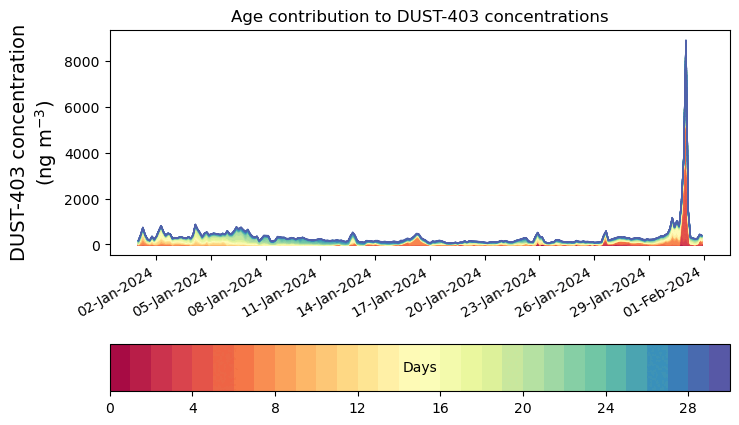 Age contribution to DUST-403 concentrations

DUST-403 concentration (ng m$^{-3}$)

8000
6000
4000
2000
0

02-Jan-2024
05-Jan-2024
08-Jan-2024
11-Jan-2024
14-Jan-2024
17-Jan-2024
20-Jan-2024
23-Jan-2024
26-Jan-2024
29-Jan-2024
01-Feb-2024

Days

0
4
8
12
16
20
24
28